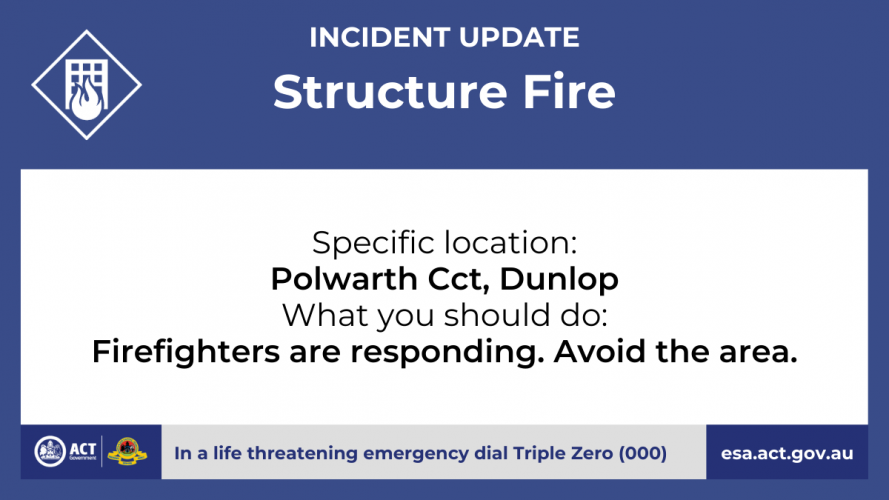 INCIDENT UPDATE
Structure Fire

Specific location:
Polwarth Cct, Dunlop
What you should do:
Firefighters are responding. Avoid the area.

ACT Government

In a life threatening emergency dial Triple Zero (000)

esa.act.gov.au